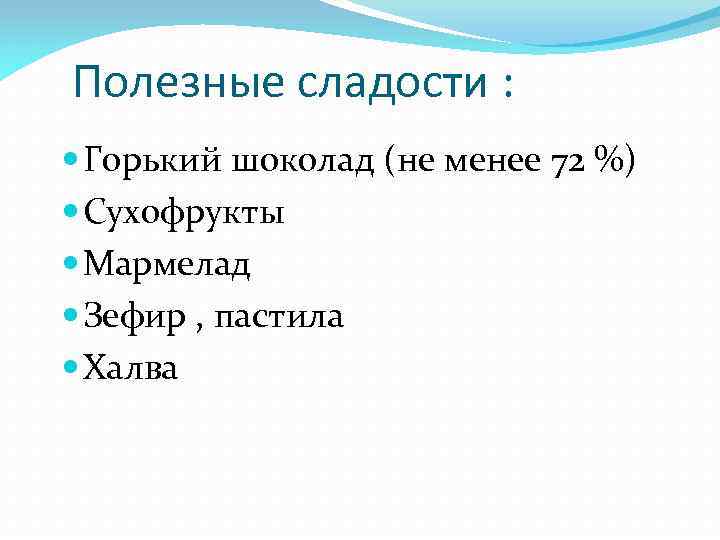 Полезные сладости :

- Горький шоколад (не менее 72 %)
- Сухофрукты
- Мармелад
- Зефир , пастила
- Халва